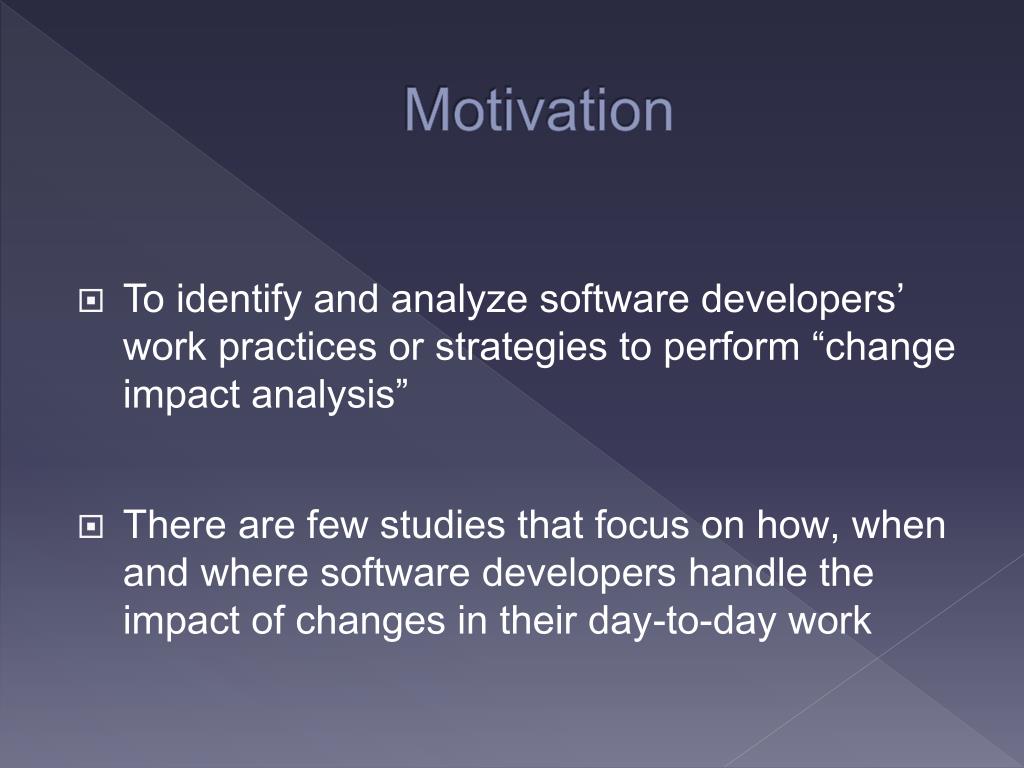 Motivation

To identify and analyze software developers’ work practices or strategies to perform “change impact analysis”

There are few studies that focus on how, when and where software developers handle the impact of changes in their day-to-day work